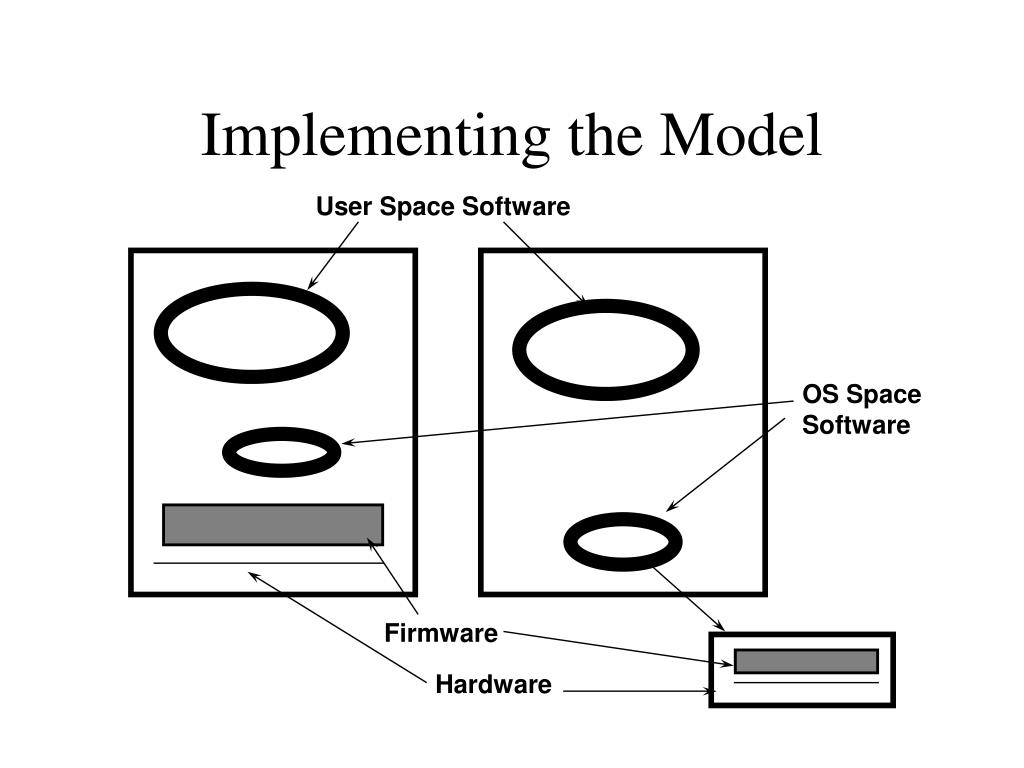 Implementing the Model

User Space Software

OS Space Software

Firmware

Hardware